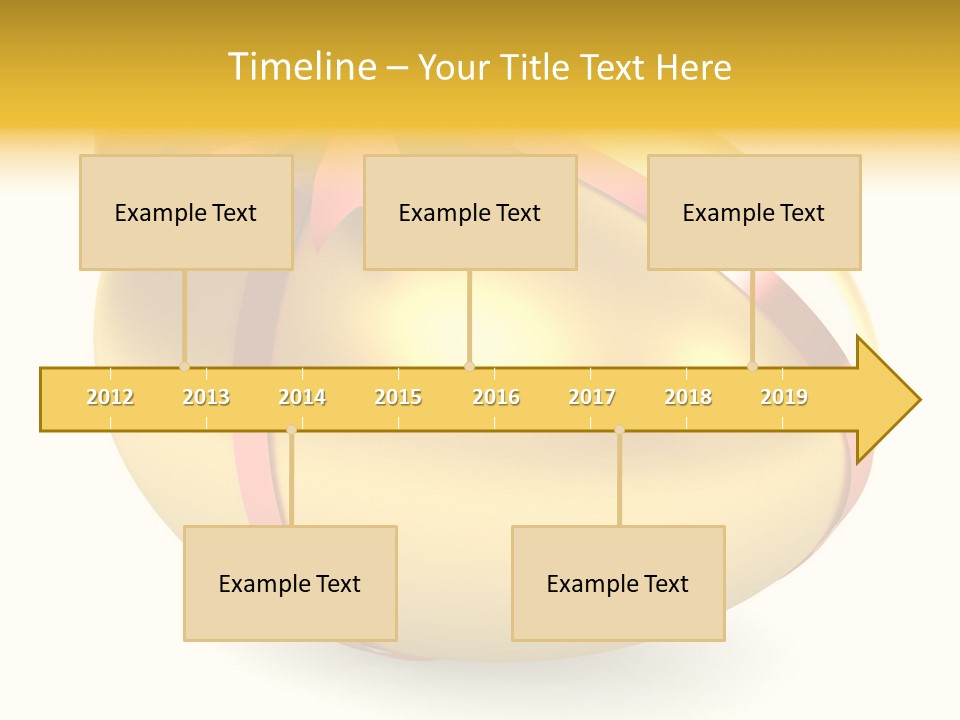 Timeline – Your Title Text Here

Example Text

Example Text

Example Text

2012 2013 2014 2015 2016 2017 2018 2019

Example Text

Example Text